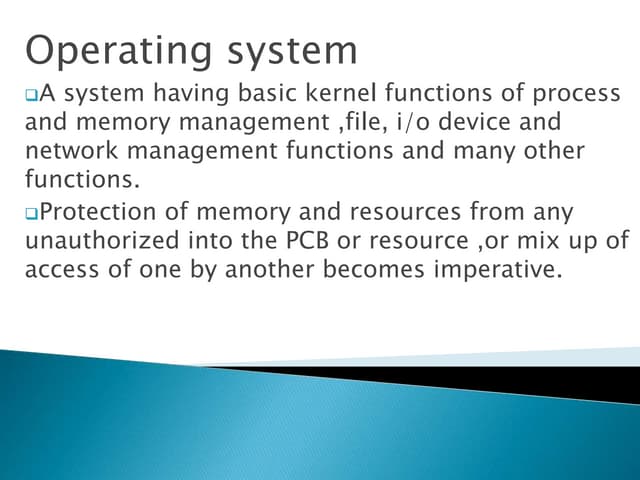 Operating system

❑A system having basic kernel functions of process and memory management ,file, i/o device and network management functions and many other functions.

❑Protection of memory and resources from any unauthorized into the PCB or resource ,or mix up of access of one by another becomes imperative.